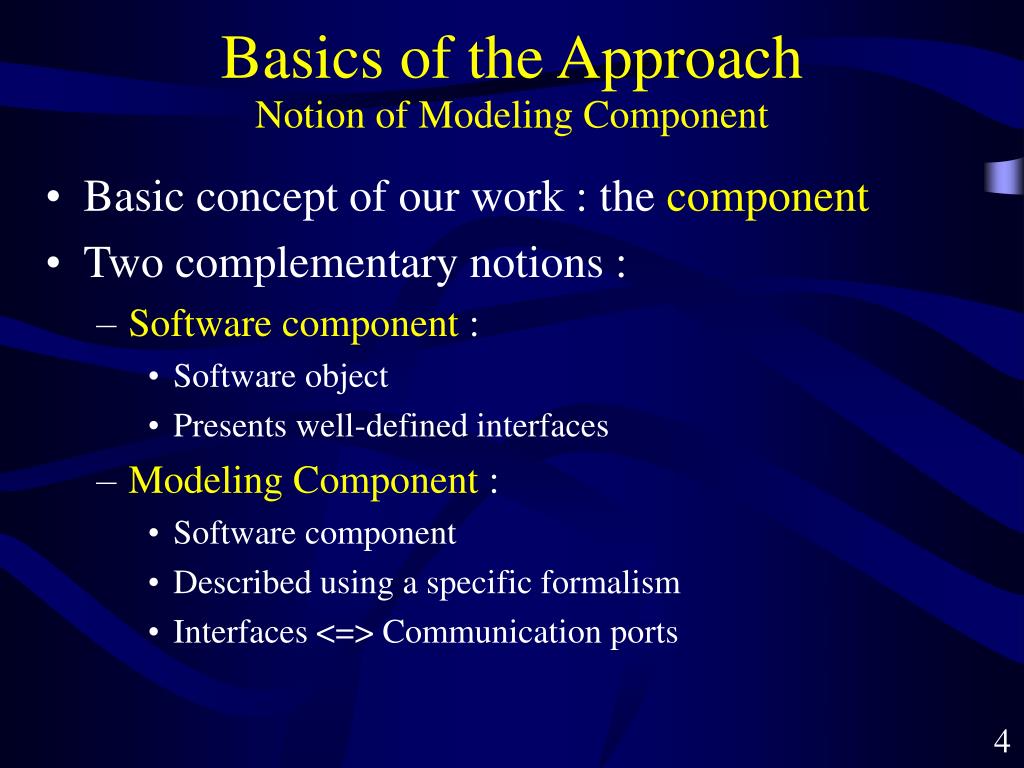 Basics of the Approach
Notion of Modeling Component

• Basic concept of our work : the component
• Two complementary notions :
– Software component :
• Software object
• Presents well-defined interfaces
– Modeling Component :
• Software component
• Described using a specific formalism
• Interfaces <=> Communication ports

4